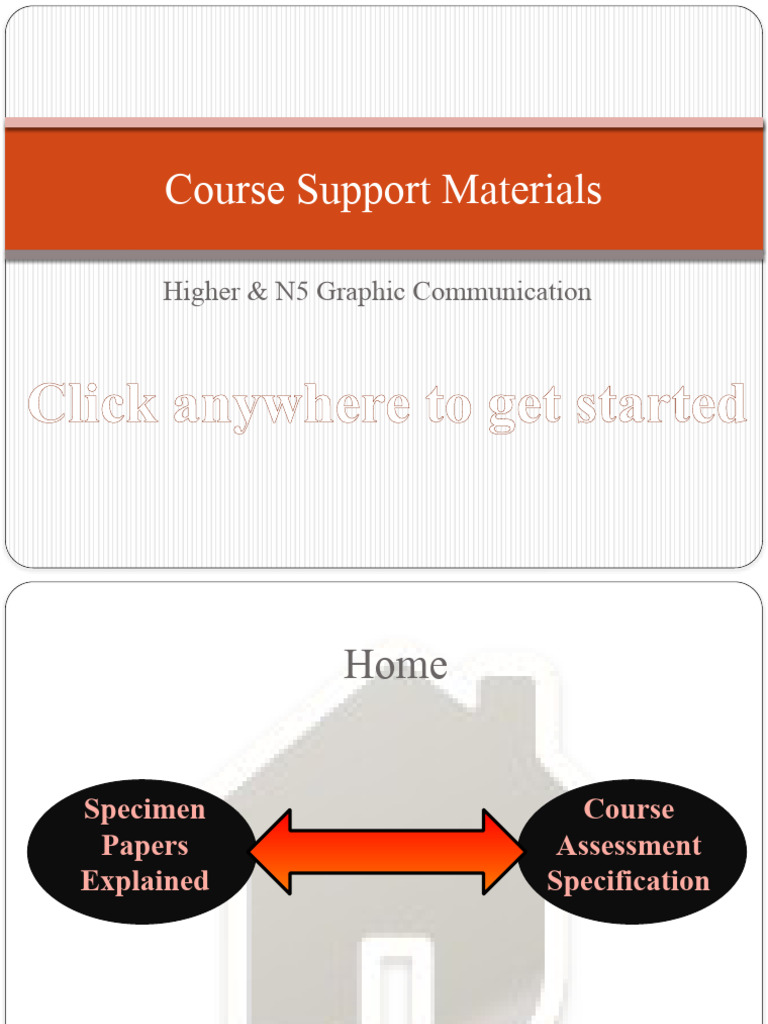 Course Support Materials

Higher & N5 Graphic Communication

Click anywhere to get started

Home

Specimen Papers Explained

Course Assessment Specification